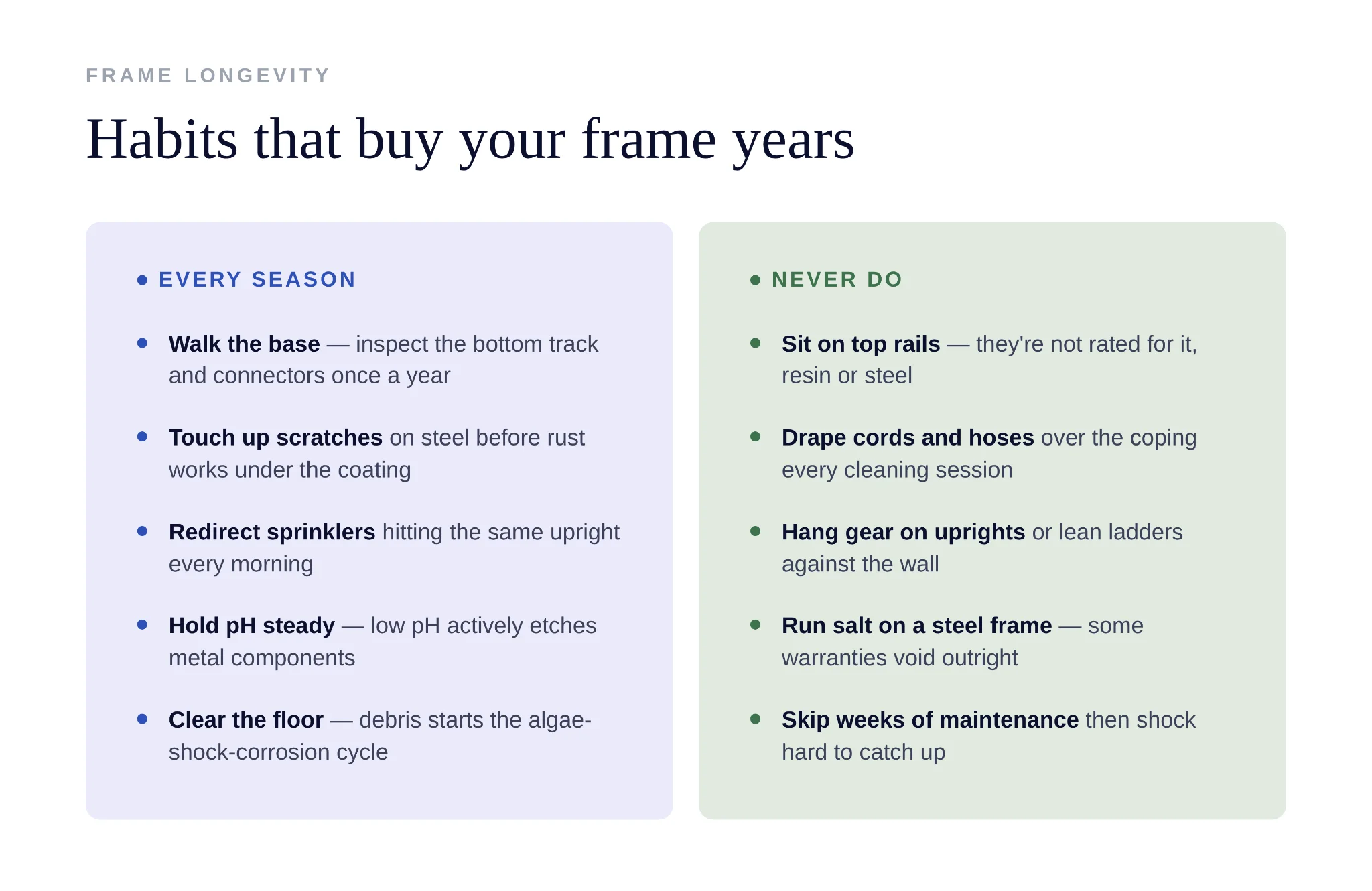 FRAME LONGEVITY

Habits that buy your frame years

• EVERY SEASON

• Walk the base — inspect the bottom track and connectors once a year

• Touch up scratches on steel before rust works under the coating

• Redirect sprinklers hitting the same upright every morning

• Hold pH steady — low pH actively etches metal components

• Clear the floor — debris starts the algae-shock-corrosion cycle

• NEVER DO

• Sit on top rails — they're not rated for it, resin or steel

• Drape cords and hoses over the coping every cleaning session

• Hang gear on uprights or lean ladders against the wall

• Run salt on a steel frame — some warranties void outright

• Skip weeks of maintenance then shock hard to catch up